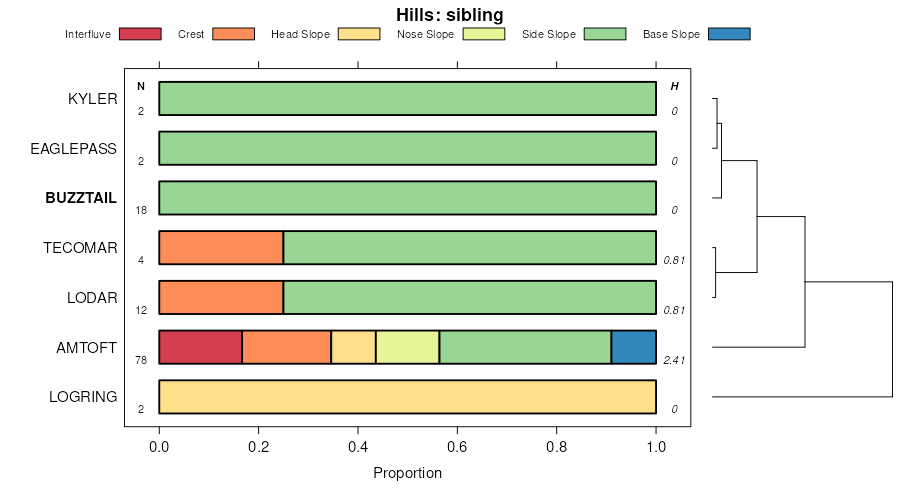 Hills: sibling

Interfluve Crest Head Slope Nose Slope Side Slope Base Slope

N
H

KYLER
2
0

EAGLEPASS
2
0

BUZZTAIL
18
0

TECOMAR
4
0.81

LODAR
12
0.81

AMTOFT
78
2.41

LOGRING
2
0

0.0 0.2 0.4 0.6 0.8 1.0

Proportion